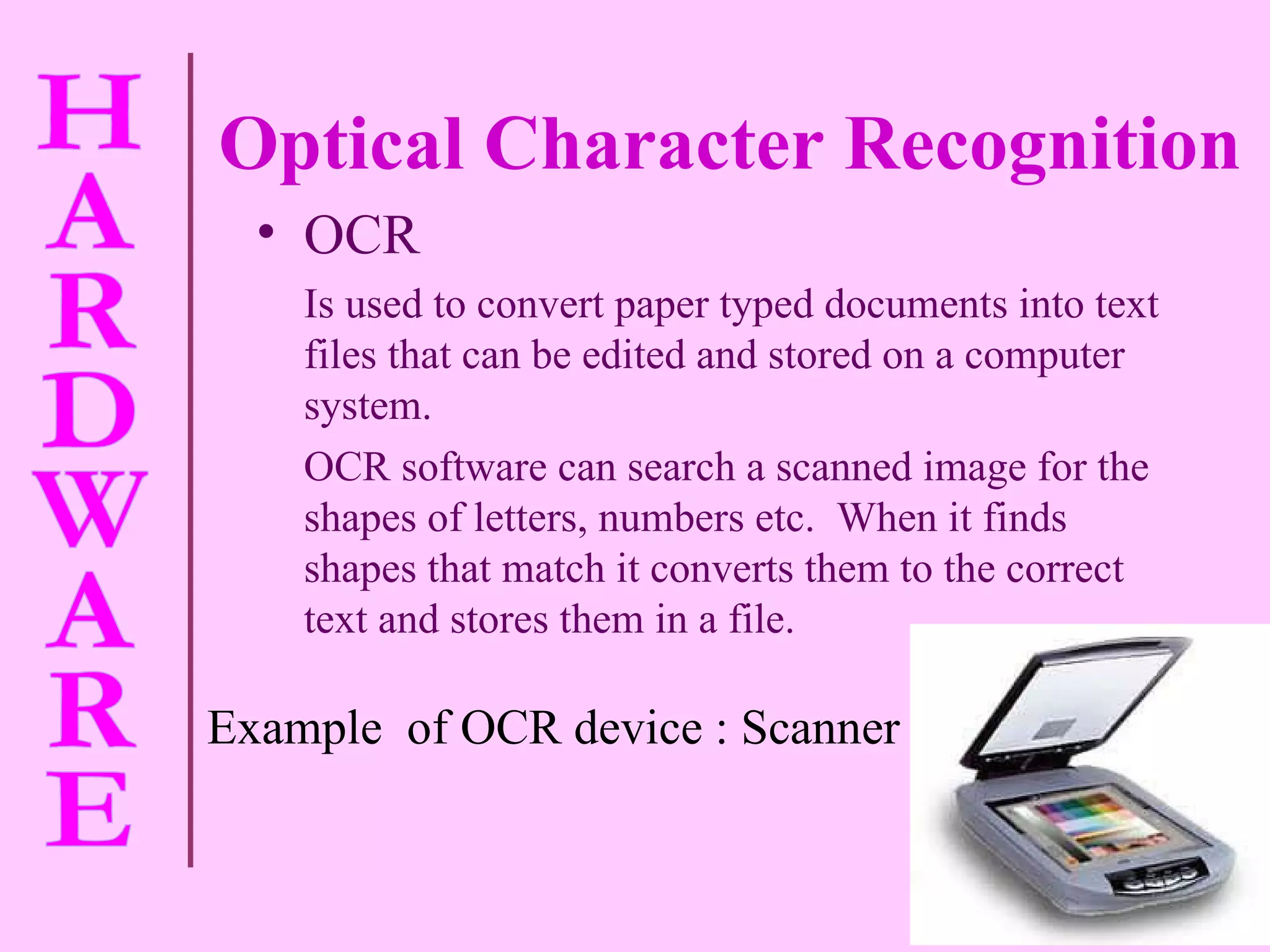 HARDWARE

Optical Character Recognition

• OCR

Is used to convert paper typed documents into text files that can be edited and stored on a computer system.

OCR software can search a scanned image for the shapes of letters, numbers etc. When it finds shapes that match it converts them to the correct text and stores them in a file.

Example of OCR device : Scanner